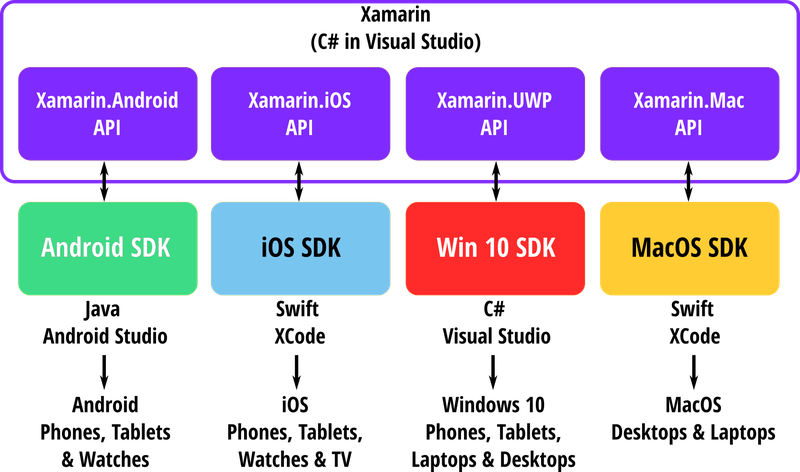 Xamarin
(C# in Visual Studio)

Xamarin.Android
API

Xamarin.iOS
API

Xamarin.UWP
API

Xamarin.Mac
API

Android SDK

iOS SDK

Win 10 SDK

MacOS SDK

Java
Android Studio

Swift
XCode

C#
Visual Studio

Swift
XCode

Android
Phones, Tablets
& Watches

iOS
Phones, Tablets,
Watches & TV

Windows 10
Phones, Tablets,
Laptops & Desktops

MacOS
Desktops & Laptops